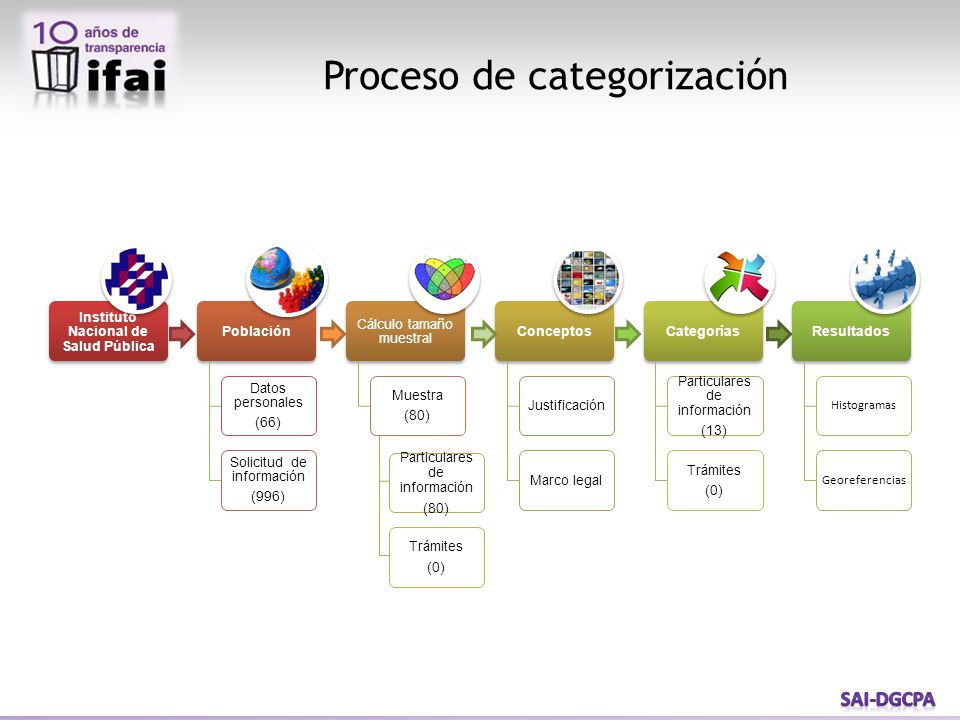 10 años de transparencia ifai

Proceso de categorización

Instituto Nacional de Salud Pública

Población

Datos personales (66)

Solicitud de información (996)

Cálculo tamaño muestral

Muestra (80)

Particulares de información (80)

Trámites (0)

Conceptos

Justificación

Marco legal

Categorías

Particulares de información (13)

Trámites (0)

Resultados

Histogramas

Georeferencias

SAI-DGCPA